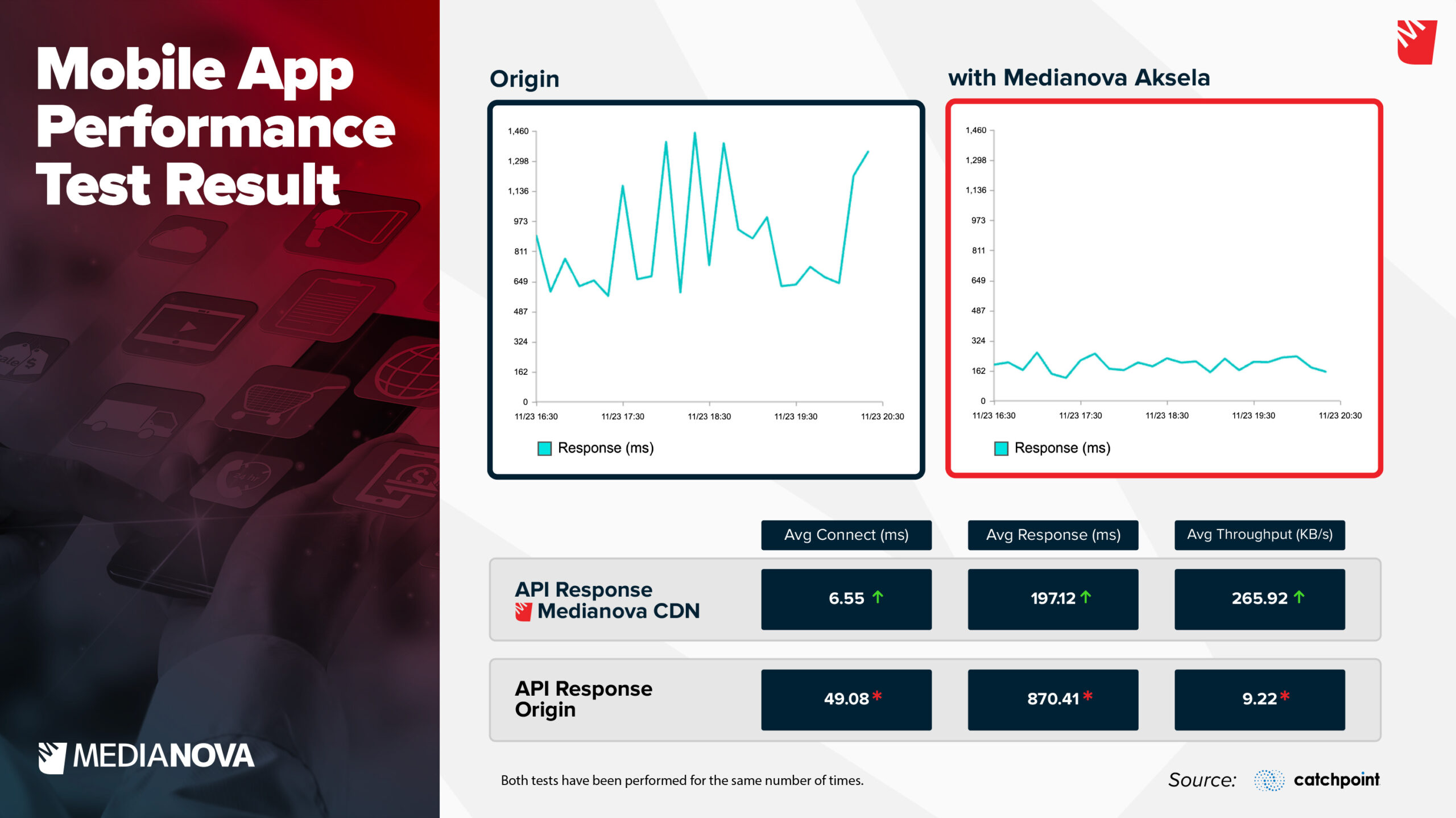 Mobile App Performance Test Result

MEDIANOVA

Origin

1,460
1,298
1,136
973
811
649
487
324
162
0

11/23 16:30 11/23 17:30 11/23 18:30 11/23 19:30 11/23 20:30

Response (ms)

with Medianova Aksela

1,460
1,298
1,136
973
811
649
487
324
162
0

11/23 16:30 11/23 17:30 11/23 18:30 11/23 19:30 11/23 20:30

Response (ms)

| | Avg Connect (ms) | Avg Response (ms) | Avg Throughput (KB/s) |
|---|---|---|---|
| API Response Medianova CDN | 6.55 ↑ | 197.12 ↑ | 265.92 ↑ |
| API Response Origin | 49.08 * | 870.41 * | 9.22 * |

Both tests have been performed for the same number of times.

Source: catchpoint